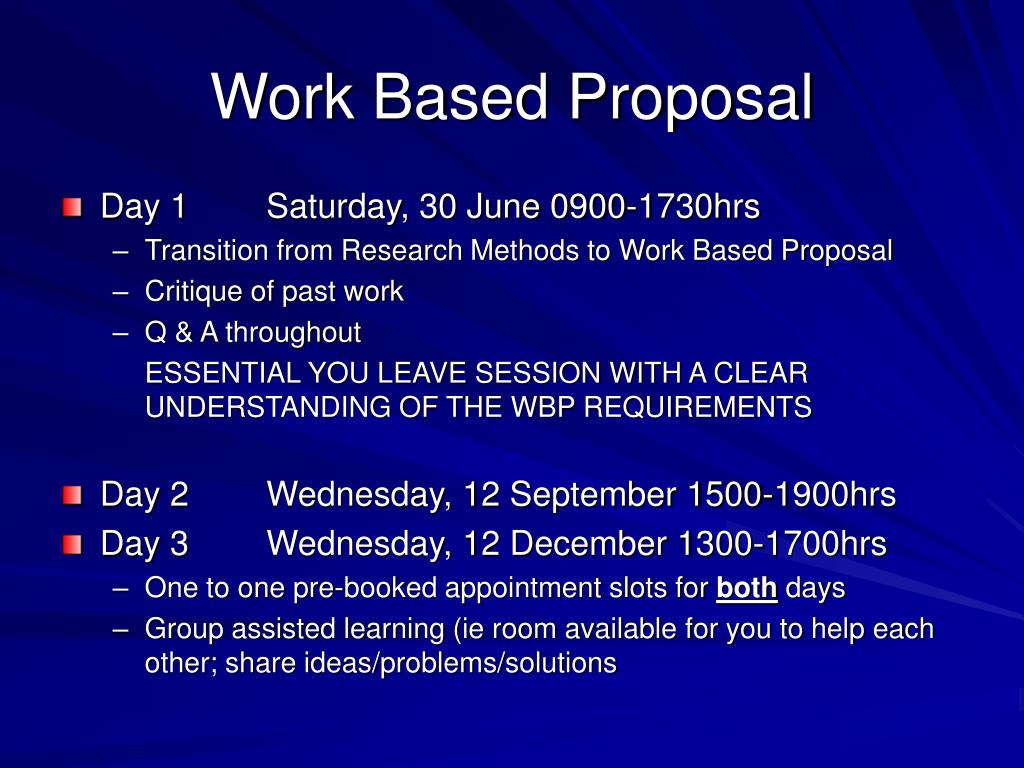 Work Based Proposal

Day 1 Saturday, 30 June 0900-1730hrs
– Transition from Research Methods to Work Based Proposal
– Critique of past work
– Q & A throughout
ESSENTIAL YOU LEAVE SESSION WITH A CLEAR UNDERSTANDING OF THE WBP REQUIREMENTS

Day 2 Wednesday, 12 September 1500-1900hrs
Day 3 Wednesday, 12 December 1300-1700hrs
– One to one pre-booked appointment slots for both days
– Group assisted learning (ie room available for you to help each other; share ideas/problems/solutions